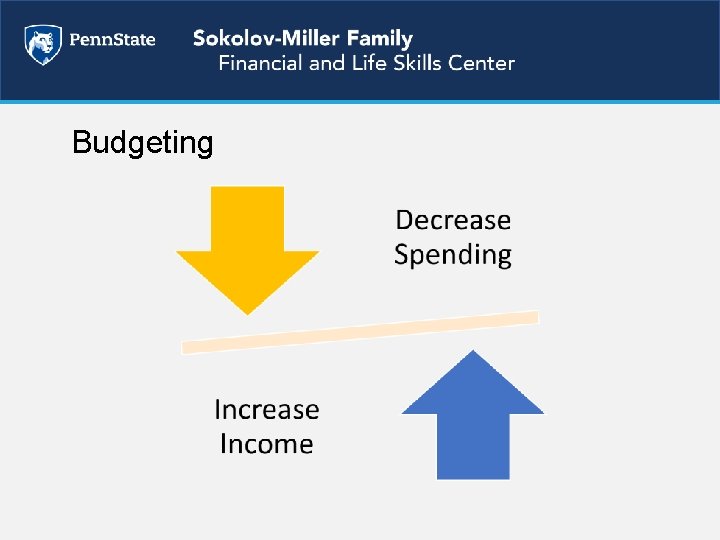 PennState

Sokolov-Miller Family
Financial and Life Skills Center

Budgeting

Decrease Spending

Increase Income